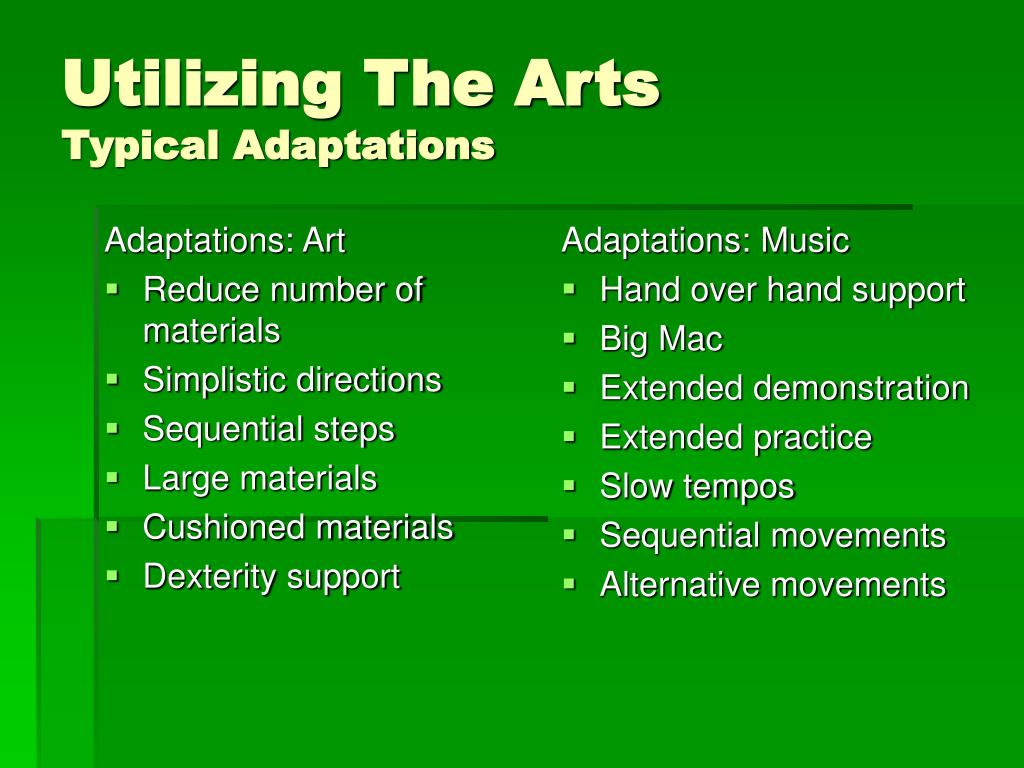 Utilizing The Arts
Typical Adaptations

Adaptations: Art
- Reduce number of materials
- Simplistic directions
- Sequential steps
- Large materials
- Cushioned materials
- Dexterity support

Adaptations: Music
- Hand over hand support
- Big Mac
- Extended demonstration
- Extended practice
- Slow tempos
- Sequential movements
- Alternative movements